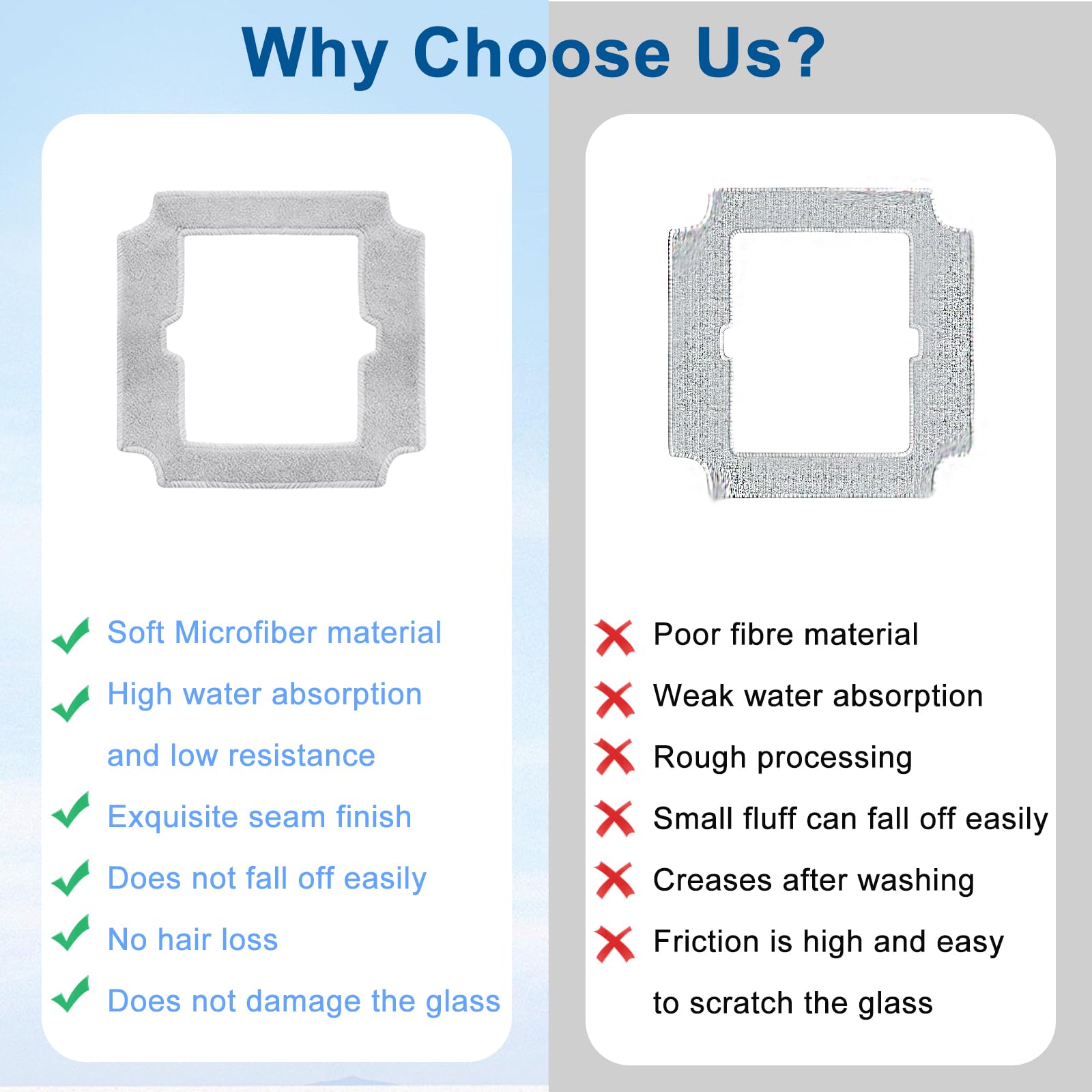 Why Choose Us?

Soft Microfiber material
High water absorption and low resistance
Exquisite seam finish
Does not fall off easily
No hair loss
Does not damage the glass

Poor fibre material
Weak water absorption
Rough processing
Small fluff can fall off easily
Creases after washing
Friction is high and easy to scratch the glass